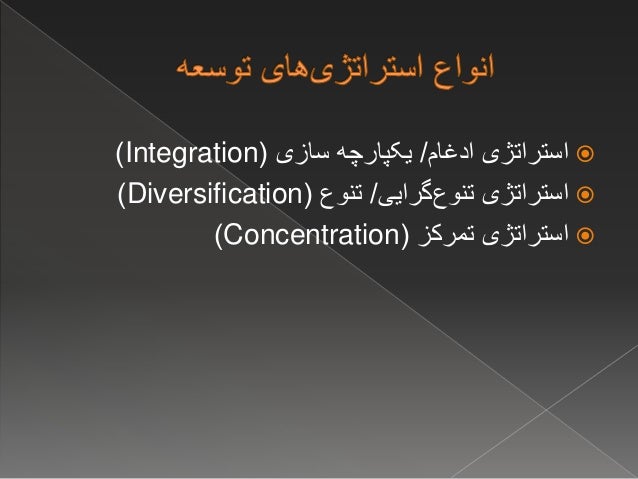 انواع استراتژی‌های توسعه

استراتژی ادغام/ یکپارچه سازی (Integration)
استراتژی تنوع‌گرایی/ تنوع (Diversification)
استراتژی تمرکز (Concentration)